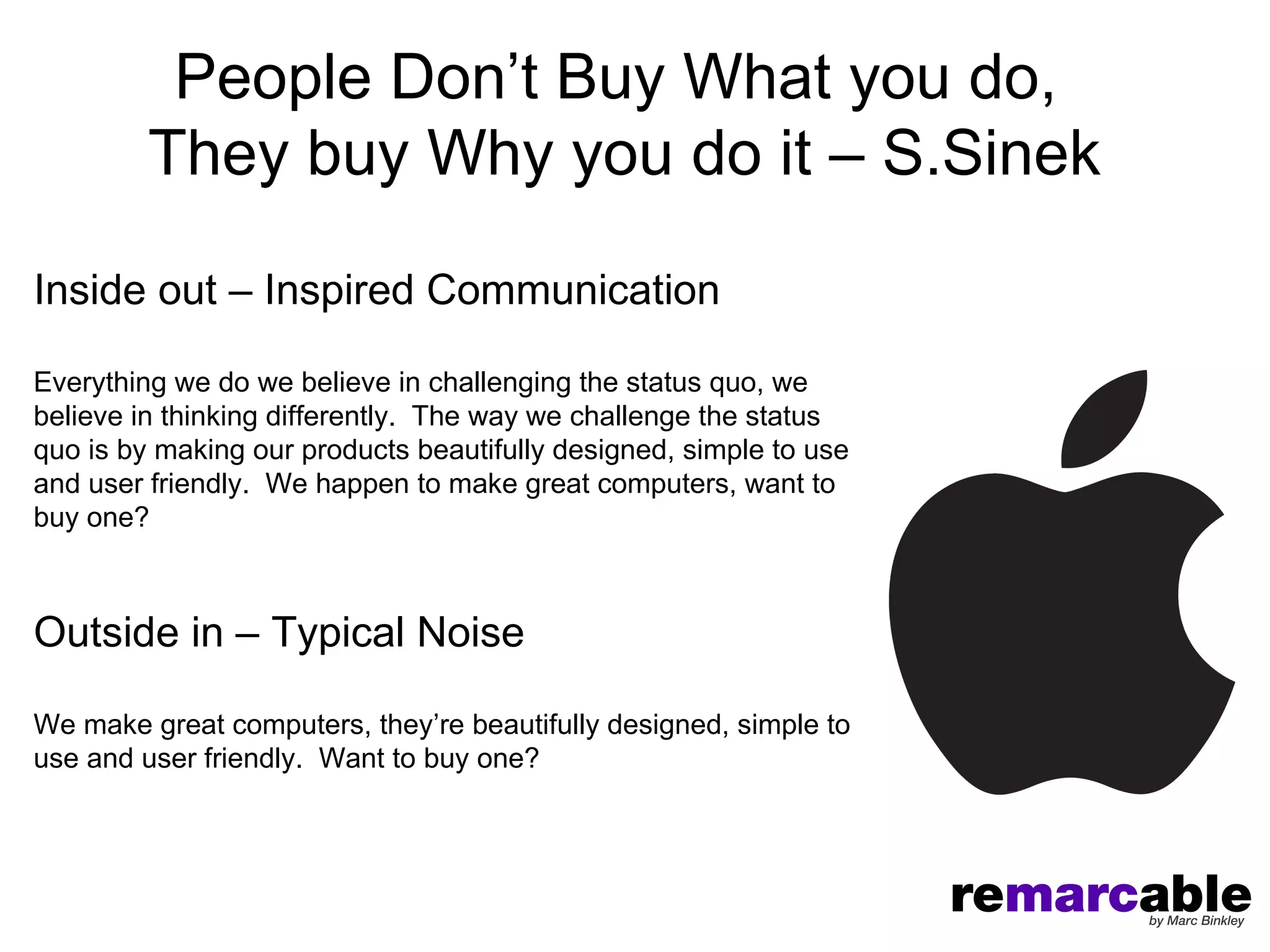 People Don’t Buy What you do,
They buy Why you do it – S.Sinek

Inside out – Inspired Communication

Everything we do we believe in challenging the status quo, we believe in thinking differently. The way we challenge the status quo is by making our products beautifully designed, simple to use and user friendly. We happen to make great computers, want to buy one?

Outside in – Typical Noise

We make great computers, they’re beautifully designed, simple to use and user friendly. Want to buy one?

remarcable
by Marc Binkley